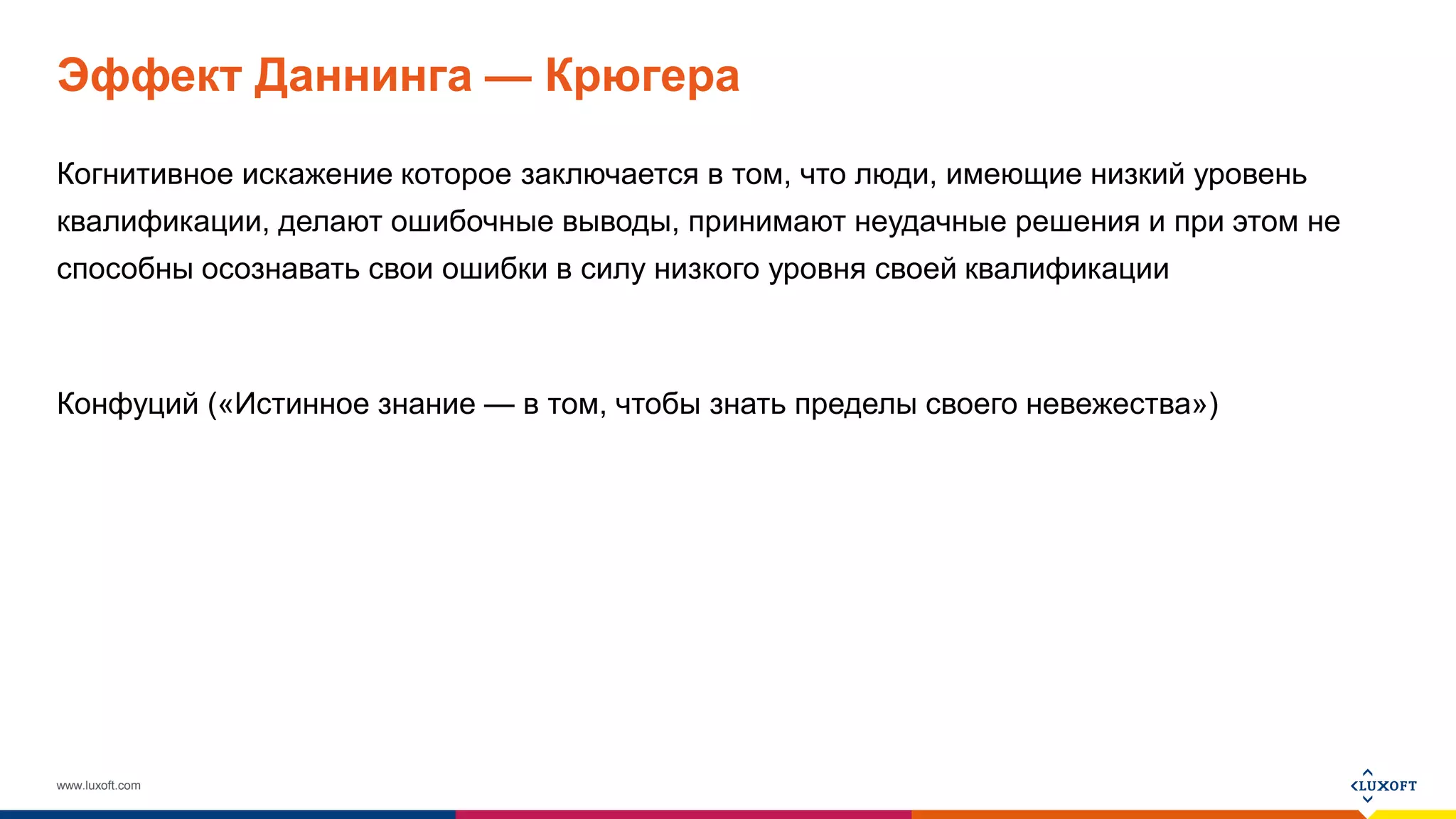 Эффект Даннинга — Крюгера

Когнитивное искажение которое заключается в том, что люди, имеющие низкий уровень квалификации, делают ошибочные выводы, принимают неудачные решения и при этом не способны осознавать свои ошибки в силу низкого уровня своей квалификации

Конфуций («Истинное знание — в том, чтобы знать пределы своего невежества»)

www.luxoft.com

LUXOFT